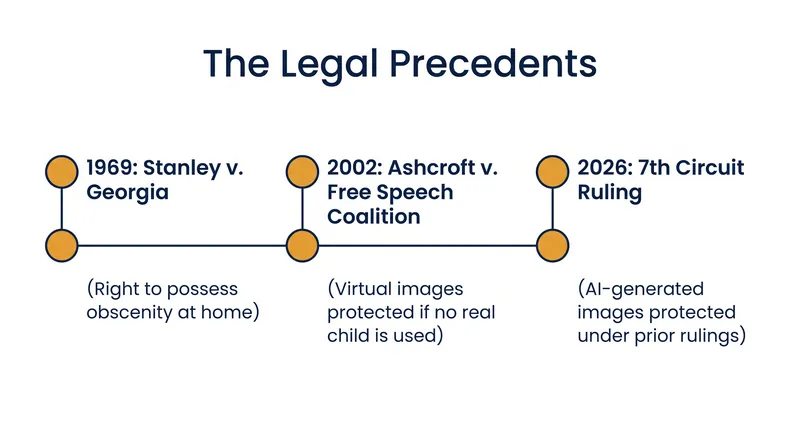 The Legal Precedents

1969: Stanley v. Georgia

(Right to possess obscenity at home)

2002: Ashcroft v. Free Speech Coalition

(Virtual images protected if no real child is used)

2026: 7th Circuit Ruling

(AI-generated images protected under prior rulings)